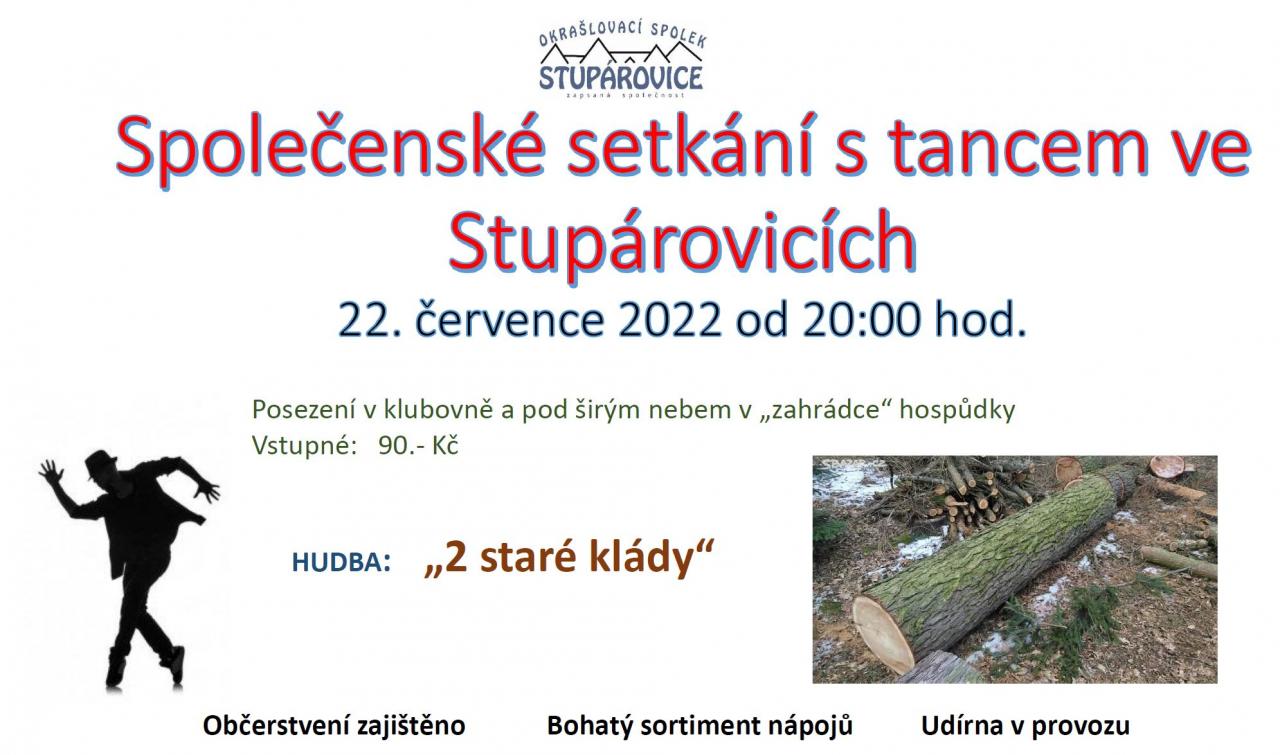 OKRAŠLOVACÍ SPOLEK
STUPÁROVICE
zapsaná společnost

Společenské setkání s tancem ve Stupárovicích
22. července 2022 od 20:00 hod.

Posezení v klubovně a pod širým nebem v „zahrádce“ hospůdky
Vstupné: 90.- Kč

HUDBA: „2 staré klády“

Občerstvení zajištěno Bohatý sortiment nápojů Udírna v provozu